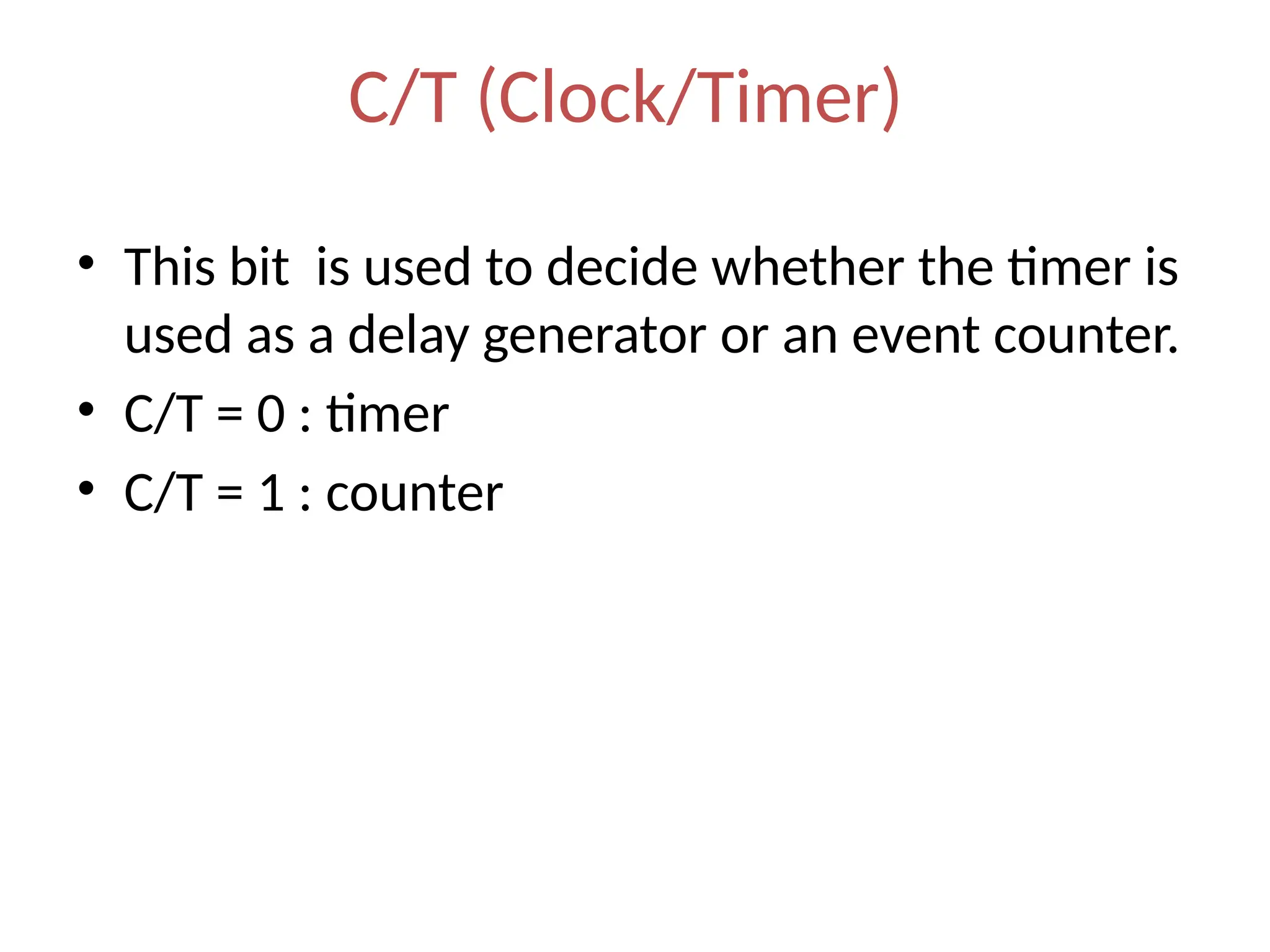 C/T (Clock/Timer)

• This bit is used to decide whether the timer is used as a delay generator or an event counter.
• C/T = 0 : timer
• C/T = 1 : counter